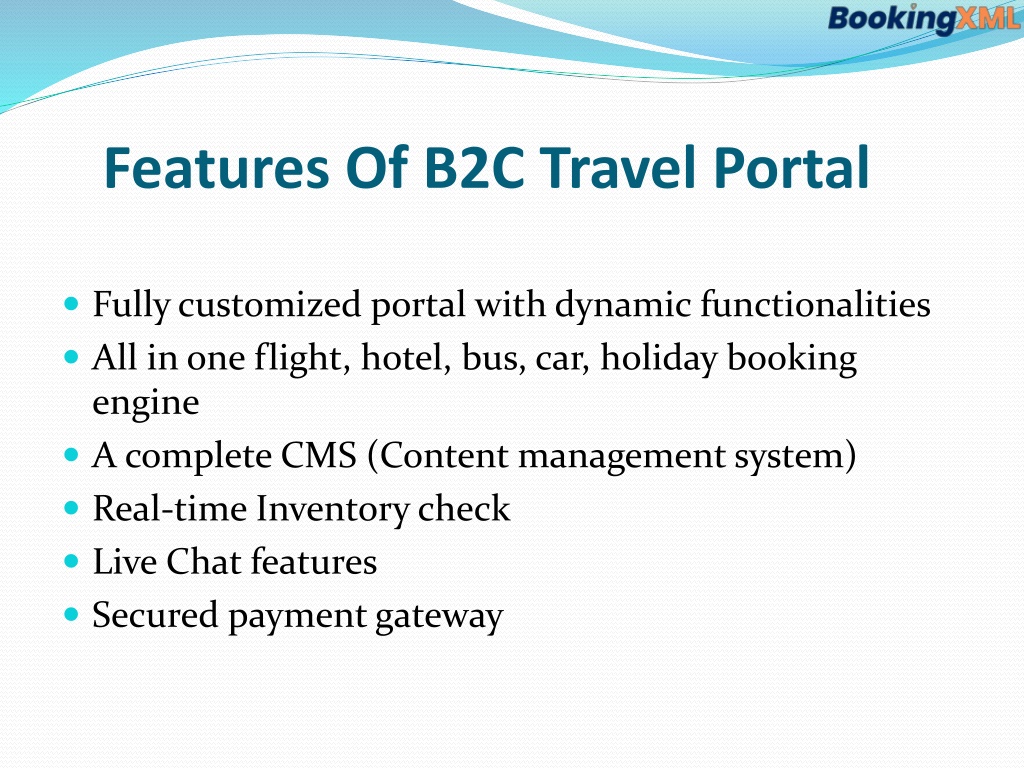 BookingXML

Features Of B2C Travel Portal

- Fully customized portal with dynamic functionalities
- All in one flight, hotel, bus, car, holiday booking engine
- A complete CMS (Content management system)
- Real-time Inventory check
- Live Chat features
- Secured payment gateway